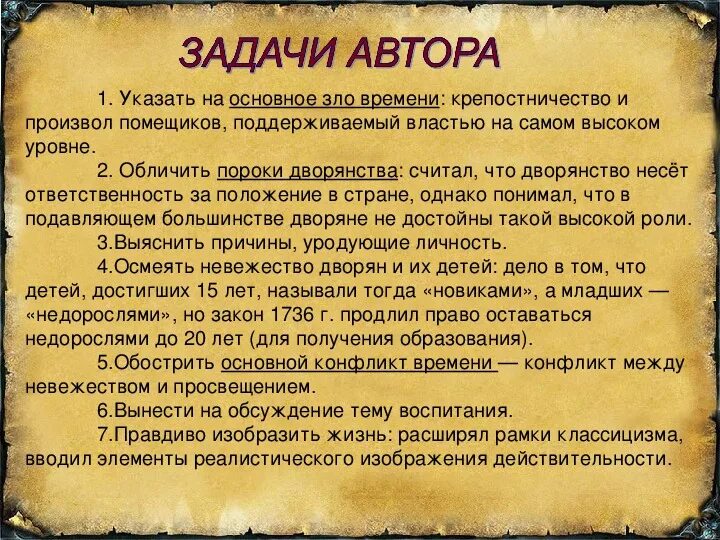 ЗАДАЧИ АВТОРА

1. Указать на основное зло времени: крепостничество и произвол помещиков, поддерживаемый властью на самом высоком уровне.

2. Обличить пороки дворянства: считал, что дворянство несёт ответственность за положение в стране, однако понимал, что в подавляющем большинстве дворяне не достойны такой высокой роли.

3.Выяснить причины, уродующие личность.

4.Осмеять невежество дворян и их детей: дело в том, что детей, достигших 15 лет, называли тогда «новиками», а младших — «недорослями», но закон 1736 г. продлил право оставаться недорослями до 20 лет (для получения образования).

5.Обострить основной конфликт времени — конфликт между невежеством и просвещением.

6.Вынести на обсуждение тему воспитания.

7.Правдиво изобразить жизнь: расширял рамки классицизма, вводил элементы реалистического изображения действительности.